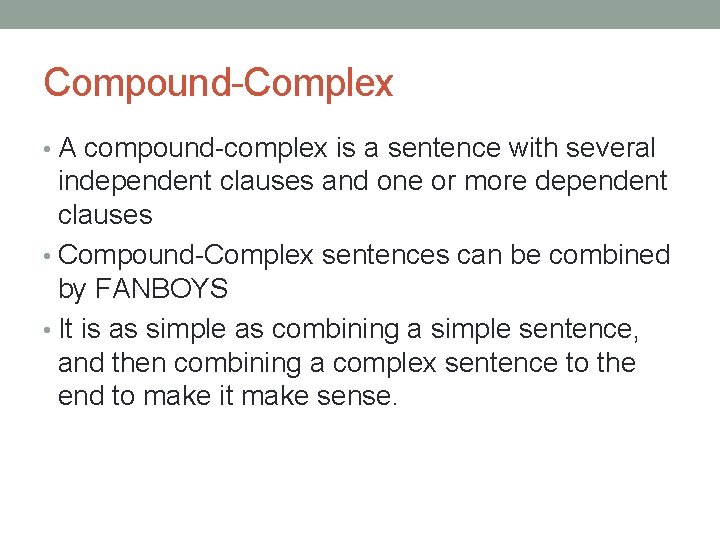 Compound-Complex

• A compound-complex is a sentence with several independent clauses and one or more dependent clauses

• Compound-Complex sentences can be combined by FANBOYS

• It is as simple as combining a simple sentence, and then combining a complex sentence to the end to make it make sense.